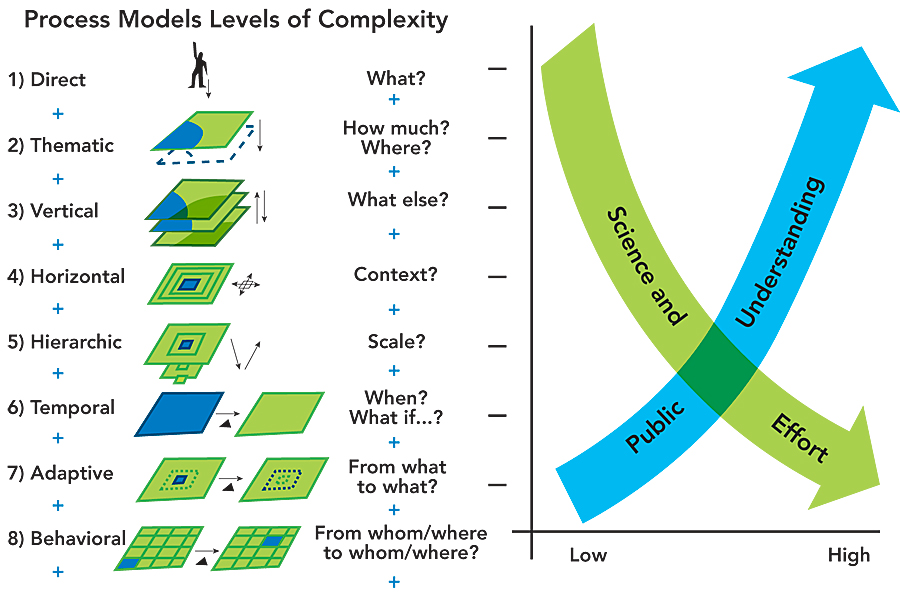 Process Models Levels of Complexity

1) Direct
+
2) Thematic
+
3) Vertical
+
4) Horizontal
+
5) Hierarchic
+
6) Temporal
+
7) Adaptive
+
8) Behavioral
+

What?
+
How much? Where?
+
What else?
+
Context?
+
Scale?
+
When? What if...?
+
From what to what?
+
From whom/where to whom/where?
+

Science and Effort

Public Understanding

Low

High